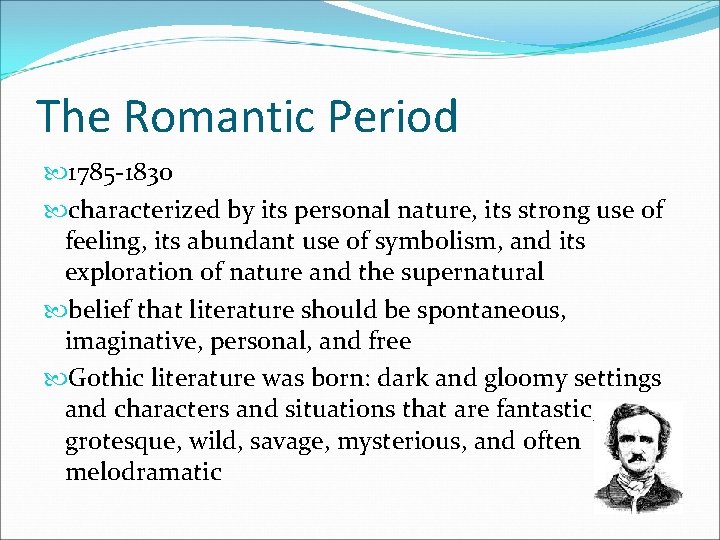 The Romantic Period

1785-1830

characterized by its personal nature, its strong use of feeling, its abundant use of symbolism, and its exploration of nature and the supernatural

belief that literature should be spontaneous, imaginative, personal, and free

Gothic literature was born: dark and gloomy settings and characters and situations that are fantastic, grotesque, wild, savage, mysterious, and often melodramatic